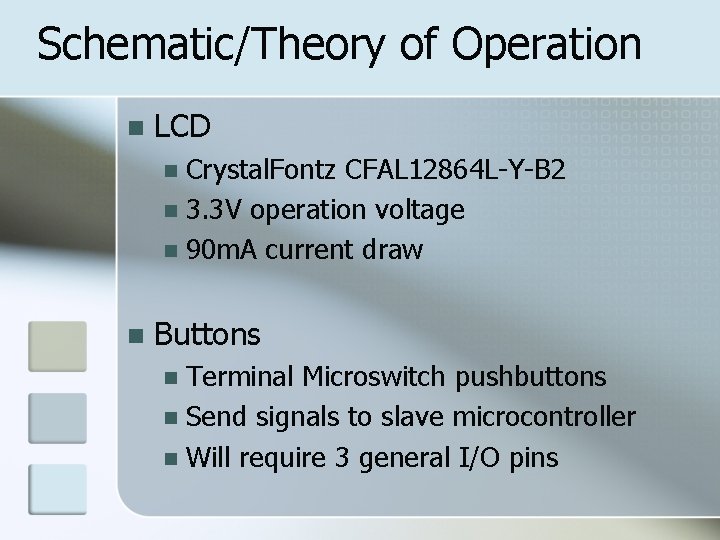 Schematic/Theory of Operation

- LCD
  - CrystalFontz CFAL12864L-Y-B2
  - 3.3V operation voltage
  - 90mA current draw

- Buttons
  - Terminal Microswitch pushbuttons
  - Send signals to slave microcontroller
  - Will require 3 general I/O pins